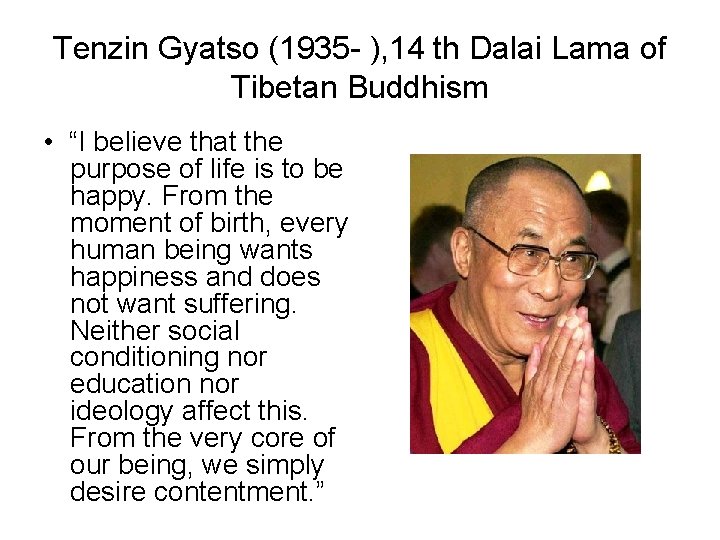 Tenzin Gyatso (1935- ),14 th Dalai Lama of Tibetan Buddhism

• "I believe that the purpose of life is to be happy. From the moment of birth, every human being wants happiness and does not want suffering. Neither social conditioning nor education nor ideology affect this. From the very core of our being, we simply desire contentment."